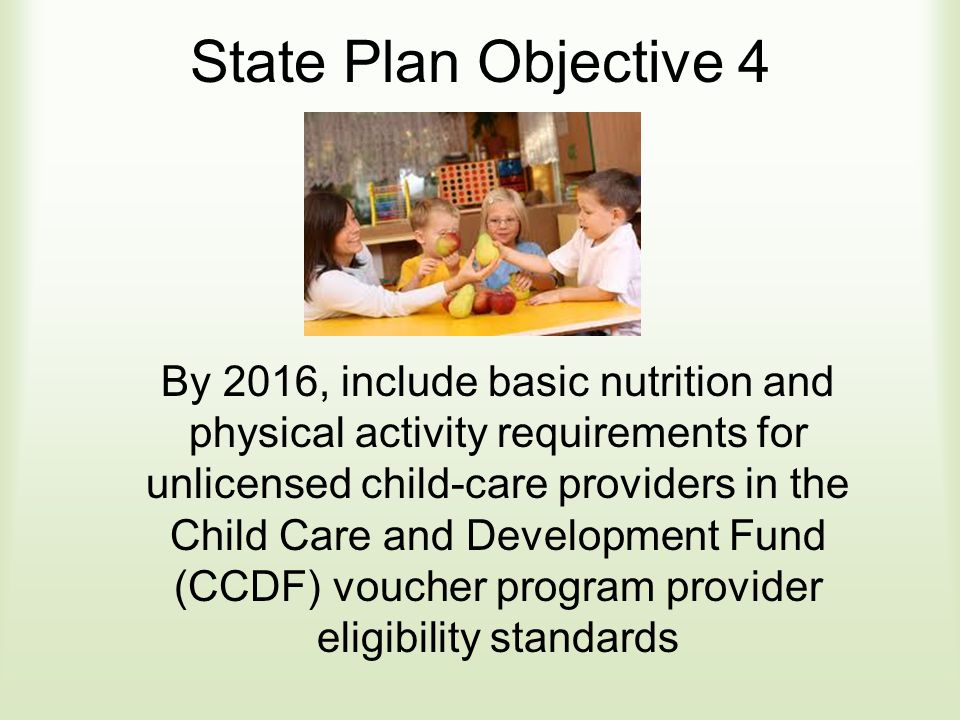 State Plan Objective 4

By 2016, include basic nutrition and physical activity requirements for unlicensed child-care providers in the Child Care and Development Fund (CCDF) voucher program provider eligibility standards